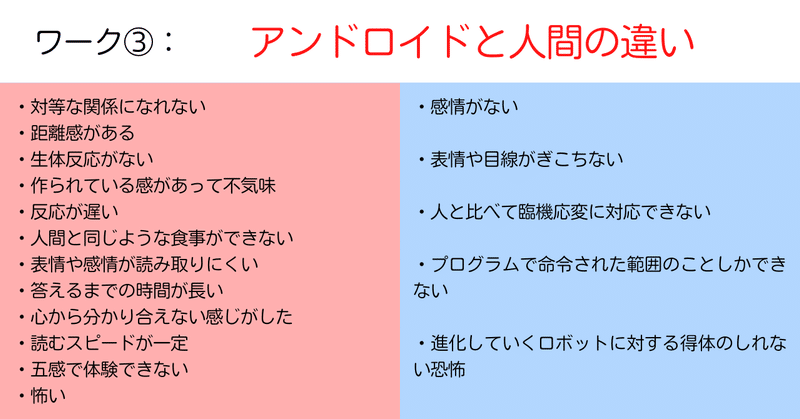 ワーク③：　アンドロイドと人間の違い

・対等な関係になれない
・距離感がある
・生体反応がない
・作られている感があって不気味
・反応が遅い
・人間と同じような食事ができない
・表情や感情が読み取りにくい
・答えるまでの時間が長い
・心から分かり合えない感じがした
・読むスピードが一定
・五感で体験できない
・怖い

・感情がない

・表情や目線がぎこちない

・人と比べて臨機応変に対応できない

・プログラムで命令された範囲のことしかできない

・進化していくロボットに対する得体のしれない恐怖